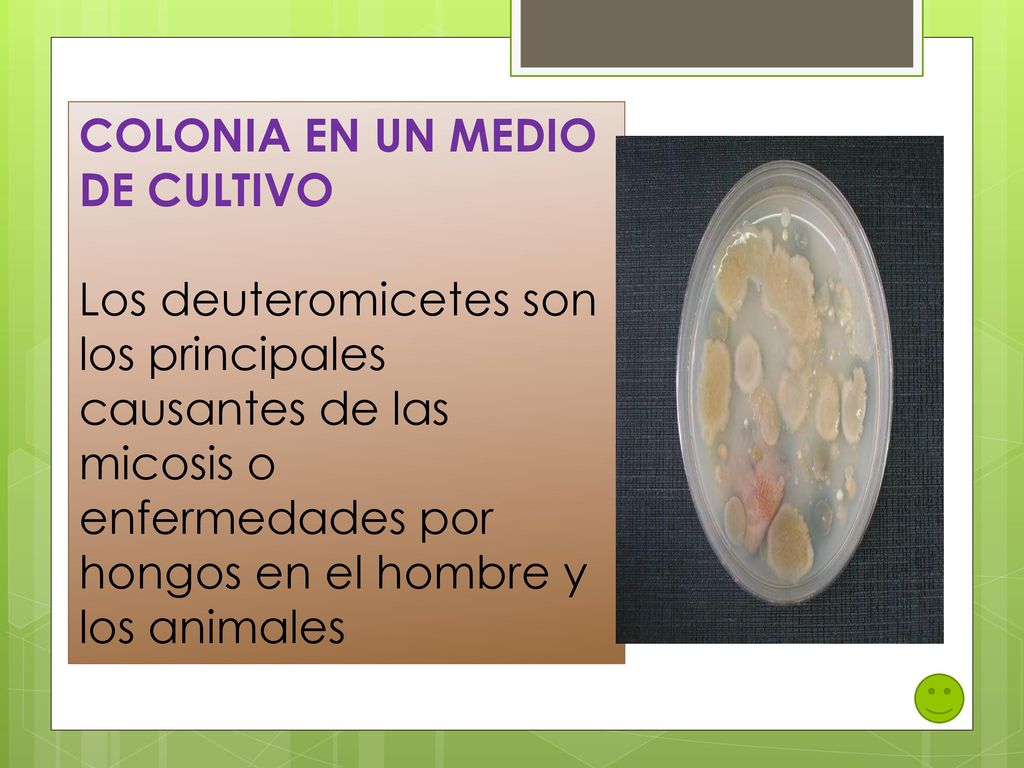 COLONIA EN UN MEDIO DE CULTIVO

Los deuteromicetes son los principales causantes de las micosis o enfermedades por hongos en el hombre y los animales